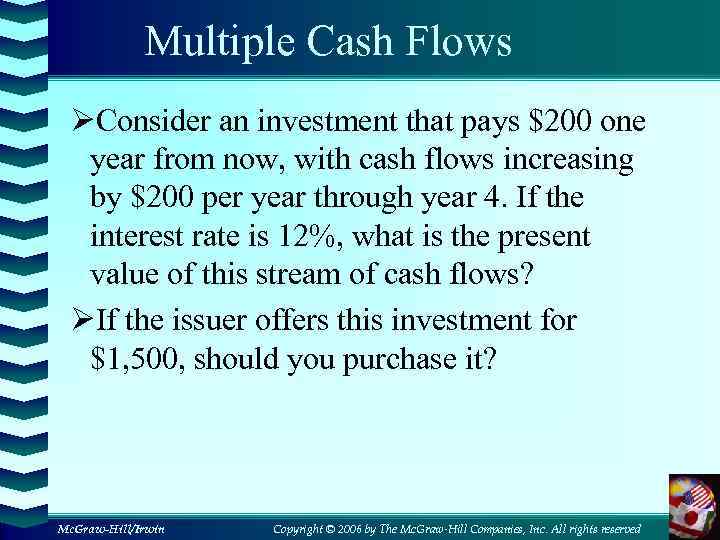 Multiple Cash Flows

➢Consider an investment that pays \$200 one year from now, with cash flows increasing by \$200 per year through year 4. If the interest rate is 12%, what is the present value of this stream of cash flows?

➢If the issuer offers this investment for \$1,500, should you purchase it?

McGraw-Hill/Irwin

Copyright © 2006 by The McGraw-Hill Companies, Inc. All rights reserved